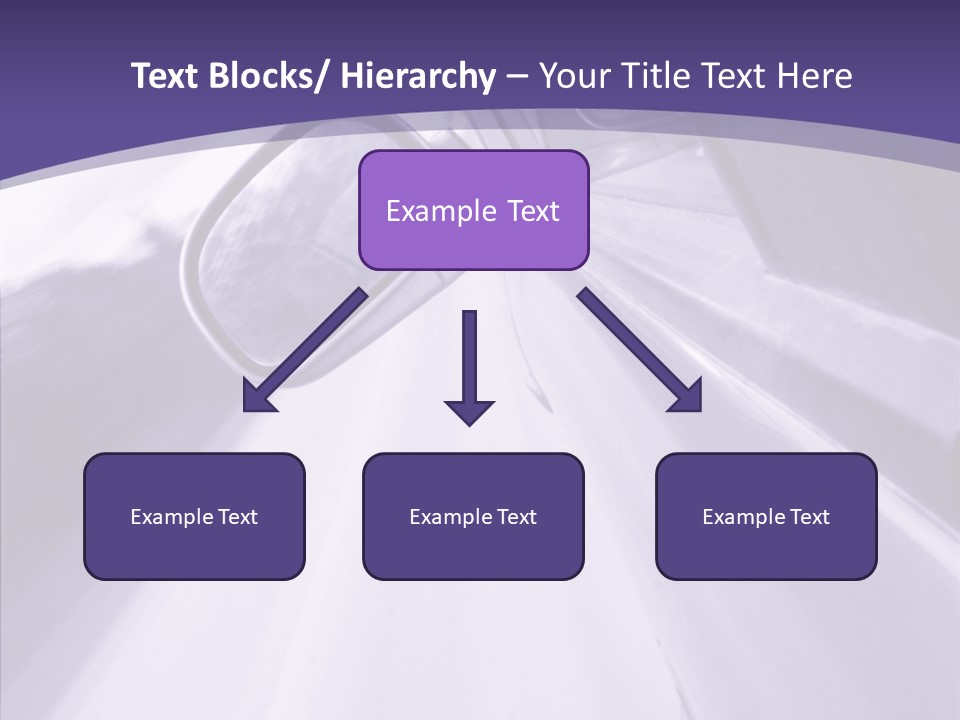 Text Blocks/ Hierarchy – Your Title Text Here

Example Text

Example Text

Example Text

Example Text